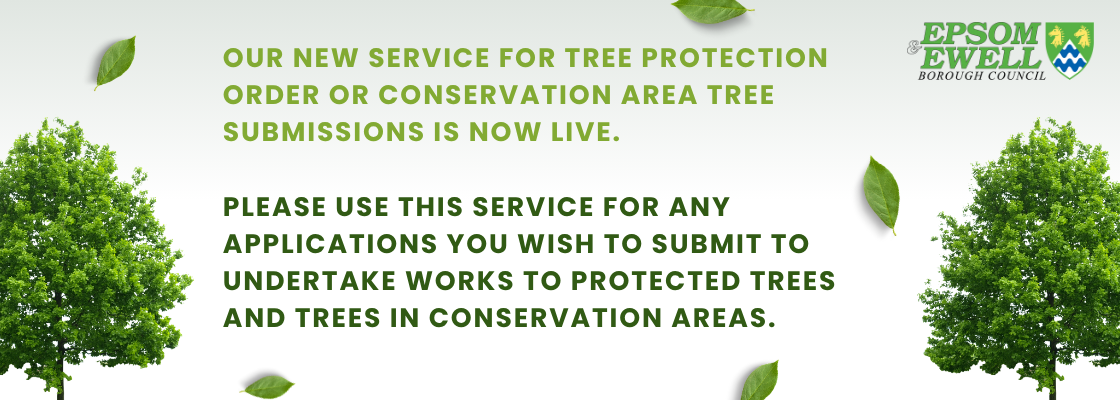 OUR NEW SERVICE FOR TREE PROTECTION ORDER OR CONSERVATION AREA TREE SUBMISSIONS IS NOW LIVE.

PLEASE USE THIS SERVICE FOR ANY APPLICATIONS YOU WISH TO SUBMIT TO UNDERTAKE WORKS TO PROTECTED TREES AND TREES IN CONSERVATION AREAS.

EPSOM & EWELL BOROUGH COUNCIL